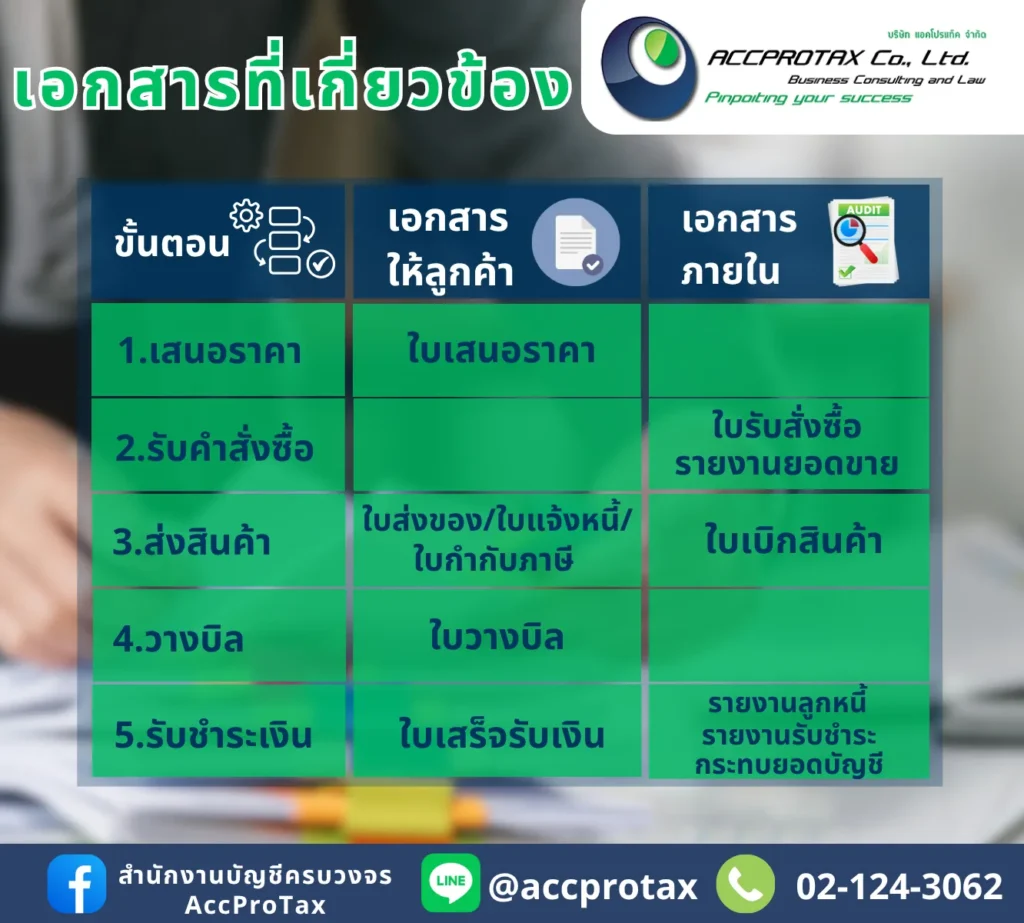 เอกสารที่เกี่ยวข้อง

บริษัท แอคโปรแท็ค จำกัด
ACCPROTAX Co., Ltd.
Business Consulting and Law
Pinpoiting your success

| ขั้นตอน | เอกสาร ให้ลูกค้า | เอกสาร ภายใน |
|---|---|---|
| 1.เสนอราคา | ใบเสนอราคา | |
| 2.รับคำสั่งซื้อ | | ใบรับสั่งซื้อ รายงานยอดขาย |
| 3.ส่งสินค้า | ใบส่งของ/ใบแจ้งหนี้/ ใบกำกับภาษี | ใบเบิกสินค้า |
| 4.วางบิล | ใบวางบิล | |
| 5.รับชำระเงิน | ใบเสร็จรับเงิน | รายงานลูกหนี้ รายงานรับชำระ กระทบยอดบัญชี |

AUDIT

สำนักงานบัญชีครบวงจร AccProTax
LINE @accprotax
02-124-3062